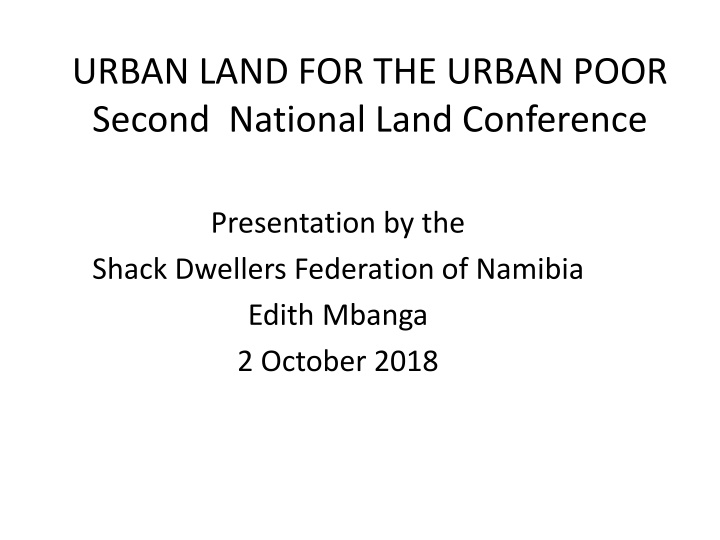 URBAN LAND FOR THE URBAN POOR
Second National Land Conference

Presentation by the
Shack Dwellers Federation of Namibia
Edith Mbanga
2 October 2018